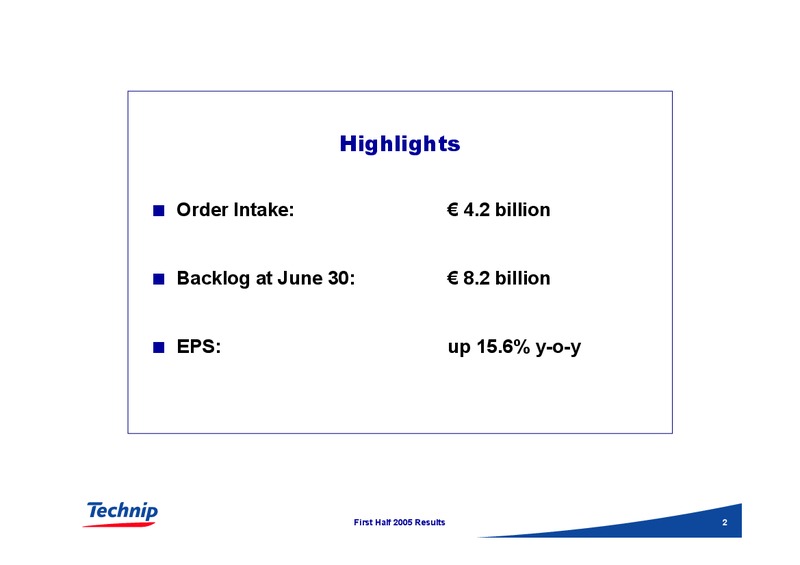 Highlights

■ Order Intake: € 4.2 billion

■ Backlog at June 30: € 8.2 billion

■ EPS: up 15.6% y-o-y

Technip

First Half 2005 Results

2